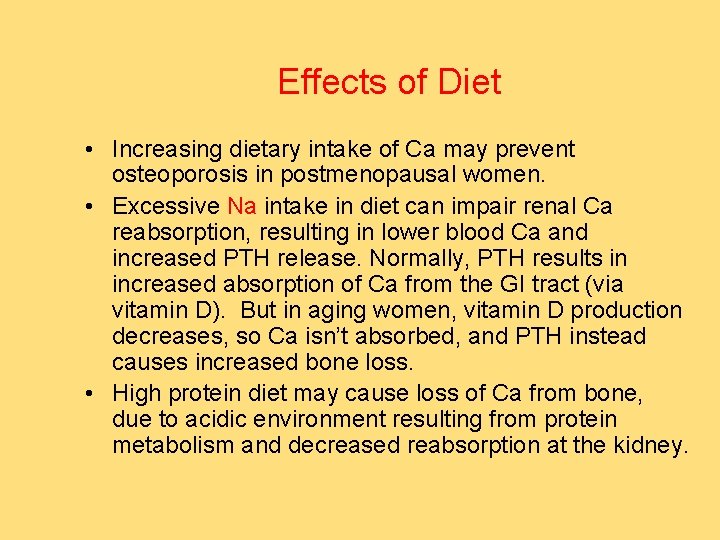 Effects of Diet

• Increasing dietary intake of Ca may prevent osteoporosis in postmenopausal women.

• Excessive Na intake in diet can impair renal Ca reabsorption, resulting in lower blood Ca and increased PTH release. Normally, PTH results in increased absorption of Ca from the GI tract (via vitamin D). But in aging women, vitamin D production decreases, so Ca isn't absorbed, and PTH instead causes increased bone loss.

• High protein diet may cause loss of Ca from bone, due to acidic environment resulting from protein metabolism and decreased reabsorption at the kidney.